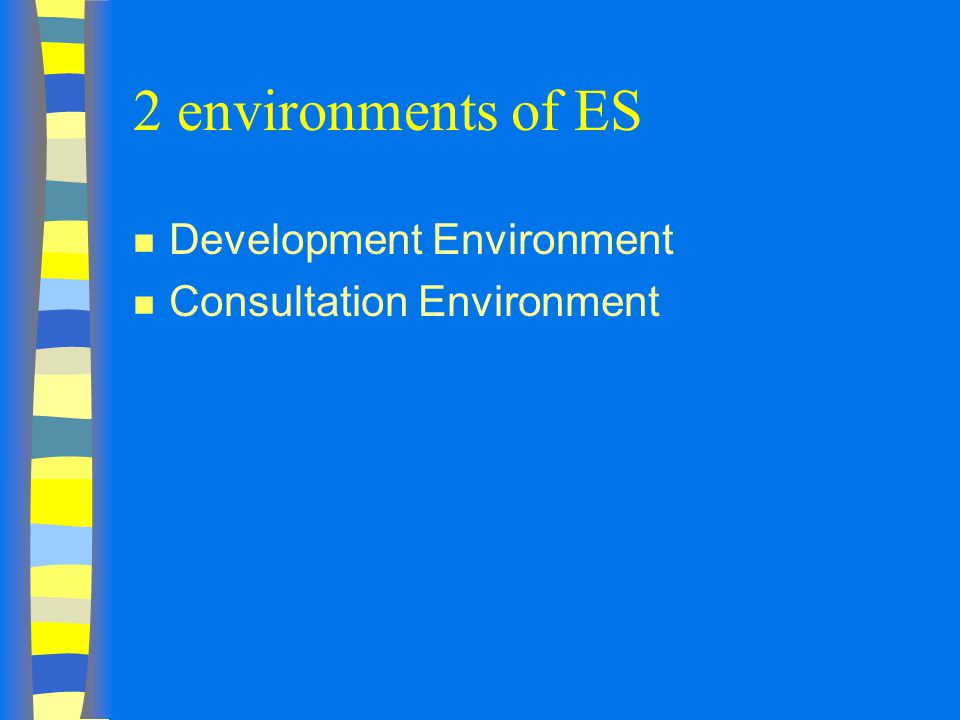 2 environments of ES

- Development Environment
- Consultation Environment